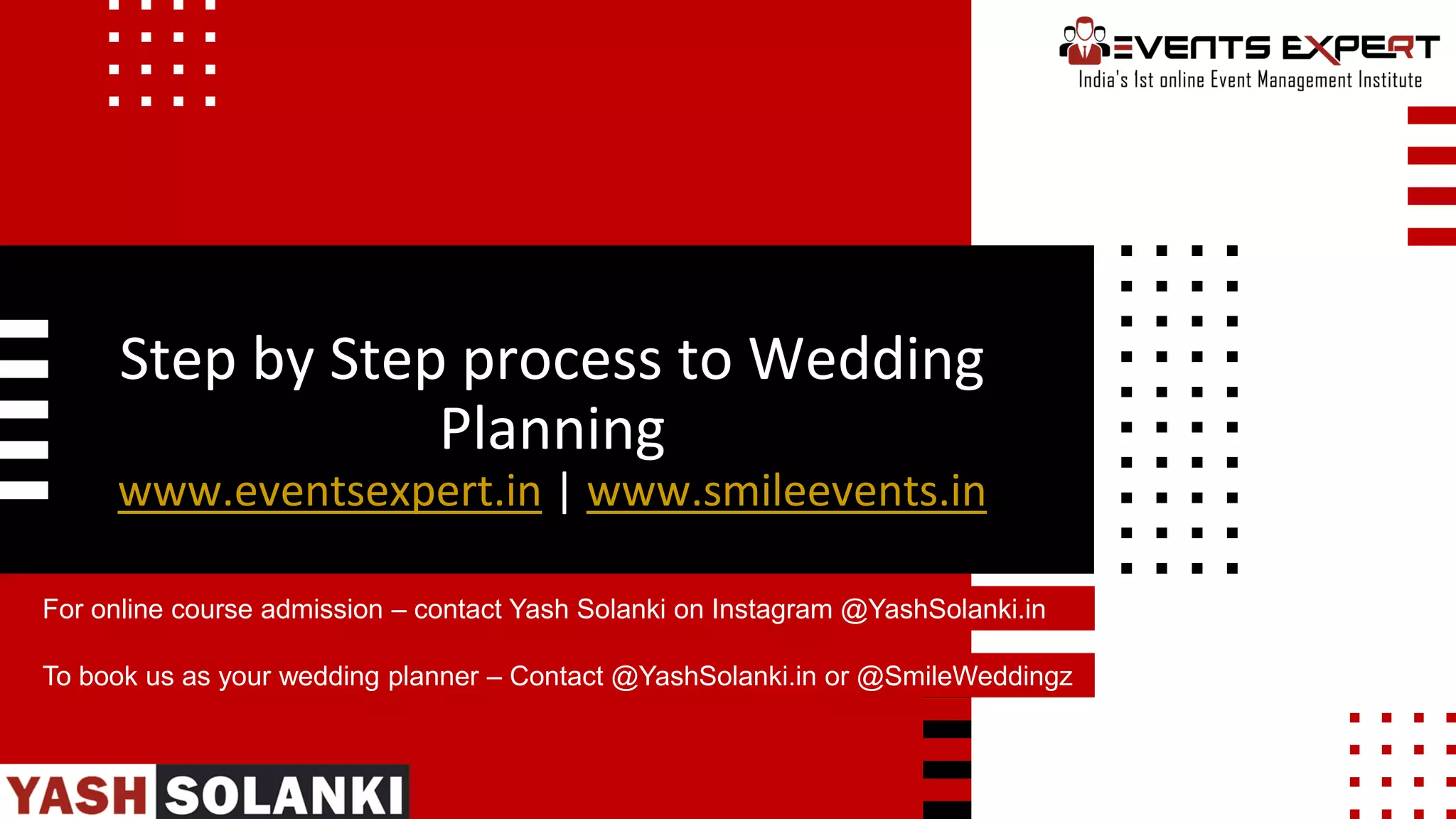 EVENTS EXPERT
India's 1st online Event Management Institute

Step by Step process to Wedding Planning

www.eventsexpert.in | www.smileevents.in

For online course admission – contact Yash Solanki on Instagram @YashSolanki.in

To book us as your wedding planner – Contact @YashSolanki.in or @SmileWeddingz

YASH SOLANKI